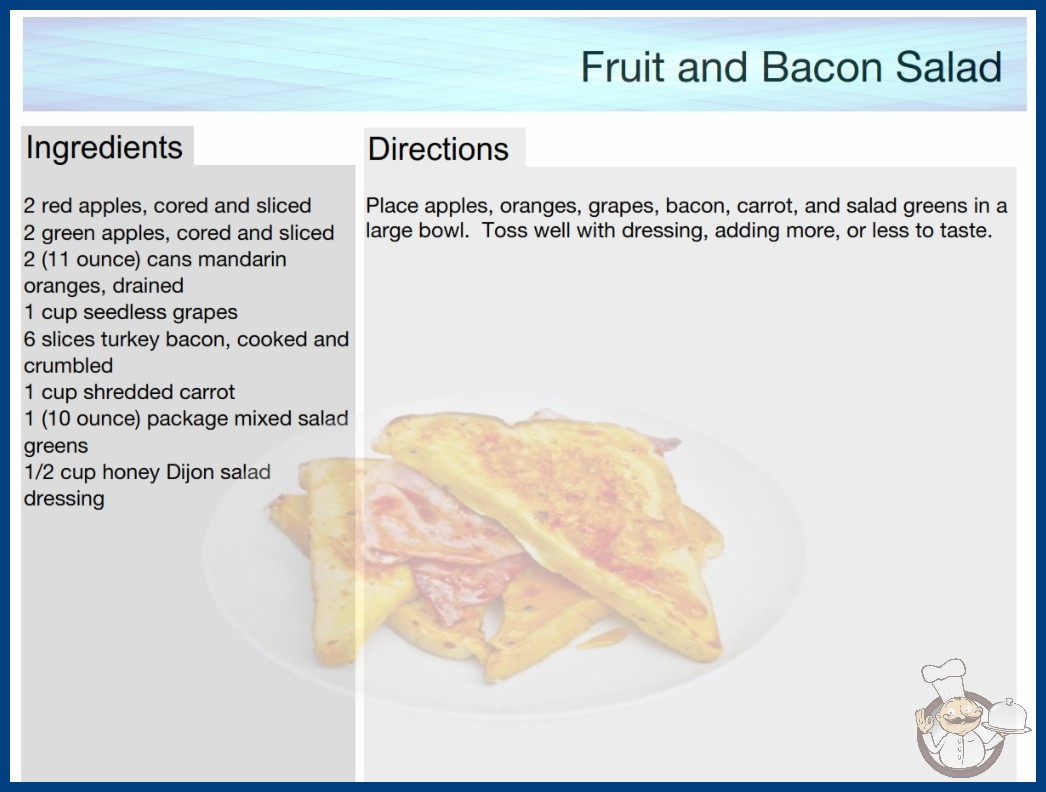 Fruit and Bacon Salad

Ingredients

2 red apples, cored and sliced
2 green apples, cored and sliced
2 (11 ounce) cans mandarin oranges, drained
1 cup seedless grapes
6 slices turkey bacon, cooked and crumbled
1 cup shredded carrot
1 (10 ounce) package mixed salad greens
1/2 cup honey Dijon salad dressing

Directions

Place apples, oranges, grapes, bacon, carrot, and salad greens in a large bowl. Toss well with dressing, adding more, or less to taste.